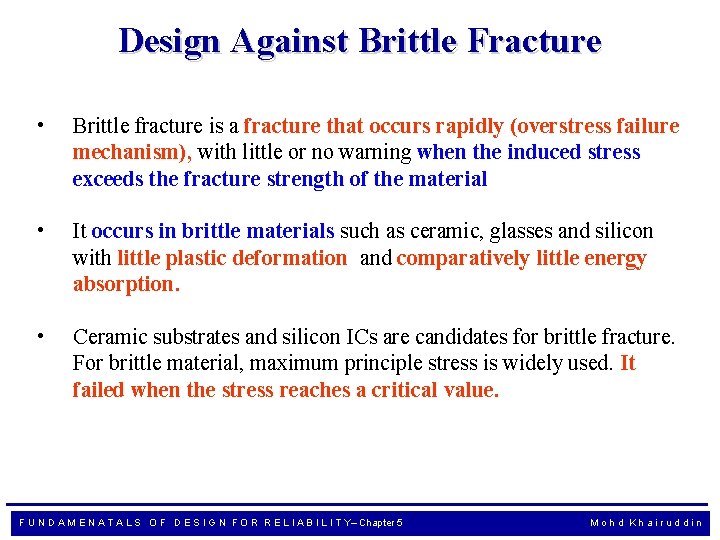 Design Against Brittle Fracture

• Brittle fracture is a fracture that occurs rapidly (overstress failure mechanism), with little or no warning when the induced stress exceeds the fracture strength of the material

• It occurs in brittle materials such as ceramic, glasses and silicon with little plastic deformation and comparatively little energy absorption.

• Ceramic substrates and silicon ICs are candidates for brittle fracture. For brittle material, maximum principle stress is widely used. It failed when the stress reaches a critical value.

FUNDAMENATALS OF DESIGN FOR RELIABILITY– Chapter 5

Mohd Khairuddin